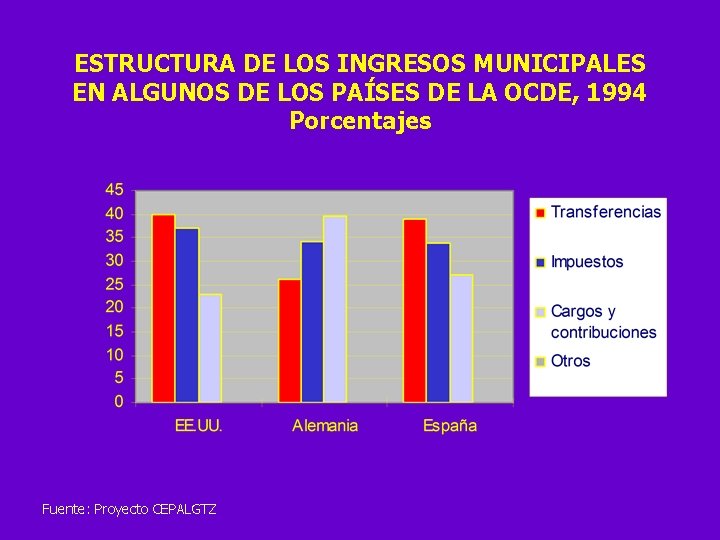 ESTRUCTURA DE LOS INGRESOS MUNICIPALES EN ALGUNOS DE LOS PAÍSES DE LA OCDE, 1994
Porcentajes

45
40
35
30
25
20
15
10
5
0

EE.UU.
Alemania
España

Transferencias
Impuestos
Cargos y contribuciones
Otros

Fuente: Proyecto CEPALGTZ